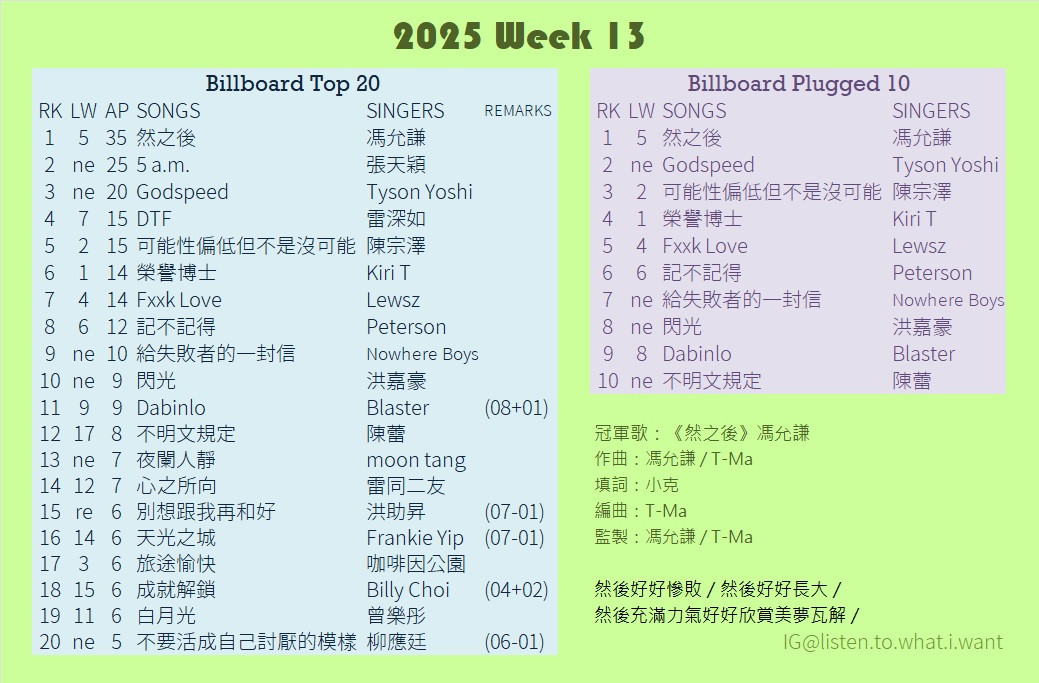 2025 Week 13

Billboard Top 20

| RK | LW | AP | SONGS | SINGERS | REMARKS |
|---|---|---|---|---|---|
| 1 | 5 | 35 | 然之後 | 馮允謙 | |
| 2 | ne | 25 | 5 a.m. | 張天穎 | |
| 3 | ne | 20 | Godspeed | Tyson Yoshi | |
| 4 | 7 | 15 | DTF | 雷深如 | |
| 5 | 2 | 15 | 可能性偏低但不是沒可能 | 陳宗澤 | |
| 6 | 1 | 14 | 榮譽博士 | Kiri T | |
| 7 | 4 | 14 | Fxxk Love | Lewsz | |
| 8 | 6 | 12 | 記不記得 | Peterson | |
| 9 | ne | 10 | 給失敗者的一封信 | Nowhere Boys | |
| 10 | ne | 9 | 閃光 | 洪嘉豪 | |
| 11 | 9 | 9 | Dabinlo | Blaster | (08+01) |
| 12 | 17 | 8 | 不明文規定 | 陳蕾 | |
| 13 | ne | 7 | 夜闌人靜 | moon tang | |
| 14 | 12 | 7 | 心之所向 | 雷同二友 | |
| 15 | re | 6 | 別想跟我再和好 | 洪助昇 | (07-01) |
| 16 | 14 | 6 | 天光之城 | Frankie Yip | (07-01) |
| 17 | 3 | 6 | 旅途愉快 | 咖啡因公園 | |
| 18 | 15 | 6 | 成就解鎖 | Billy Choi | (04+02) |
| 19 | 11 | 6 | 白月光 | 曾樂彤 | |
| 20 | ne | 5 | 不要活成自己討厭的模樣 | 柳應廷 | (06-01) |

Billboard Plugged 10

| RK | LW | SONGS | SINGERS |
|---|---|---|---|
| 1 | 5 | 然之後 | 馮允謙 |
| 2 | ne | Godspeed | Tyson Yoshi |
| 3 | 2 | 可能性偏低但不是沒可能 | 陳宗澤 |
| 4 | 1 | 榮譽博士 | Kiri T |
| 5 | 4 | Fxxk Love | Lewsz |
| 6 | 6 | 記不記得 | Peterson |
| 7 | ne | 給失敗者的一封信 | Nowhere Boys |
| 8 | ne | 閃光 | 洪嘉豪 |
| 9 | 8 | Dabinlo | Blaster |
| 10 | ne | 不明文規定 | 陳蕾 |

冠軍歌：《然之後》馮允謙
作曲：馮允謙 / T-Ma
填詞：小克
編曲：T-Ma
監製：馮允謙 / T-Ma

然後好好慘敗 / 然後好好長大 /
然後充滿力氣好好欣賞美夢瓦解 /

IG@listen.to.what.i.want